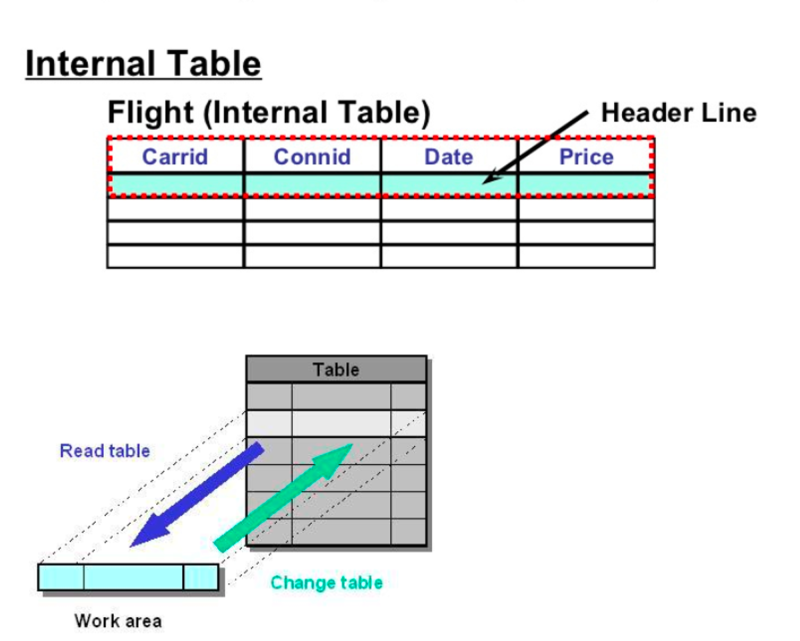 Internal Table

Flight (Internal Table)

Header Line

| Carrid | Connid | Date | Price |
|---|---|---|---|
| | | | |
| | | | |
| | | | |
| | | | |

Table

Read table

Change table

Work area